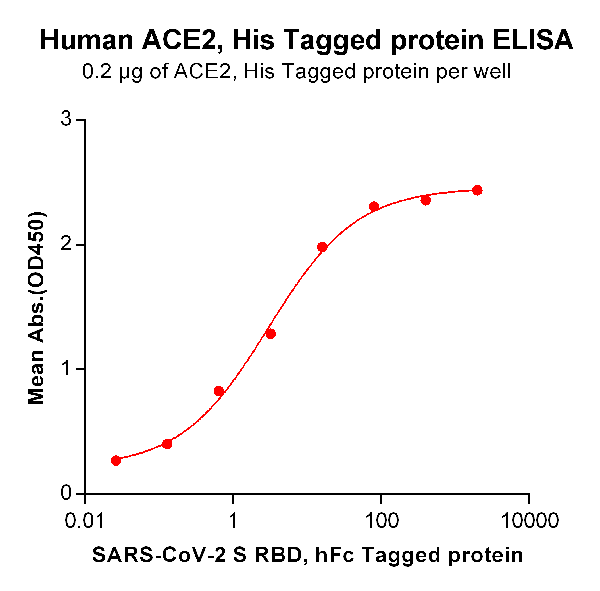 Human ACE2, His Tagged protein ELISA
0.2 μg of ACE2, His Tagged protein per well

Mean Abs.(OD450)

3
2
1
0

0.01
1
100
10000

SARS-CoV-2 S RBD, hFc Tagged protein